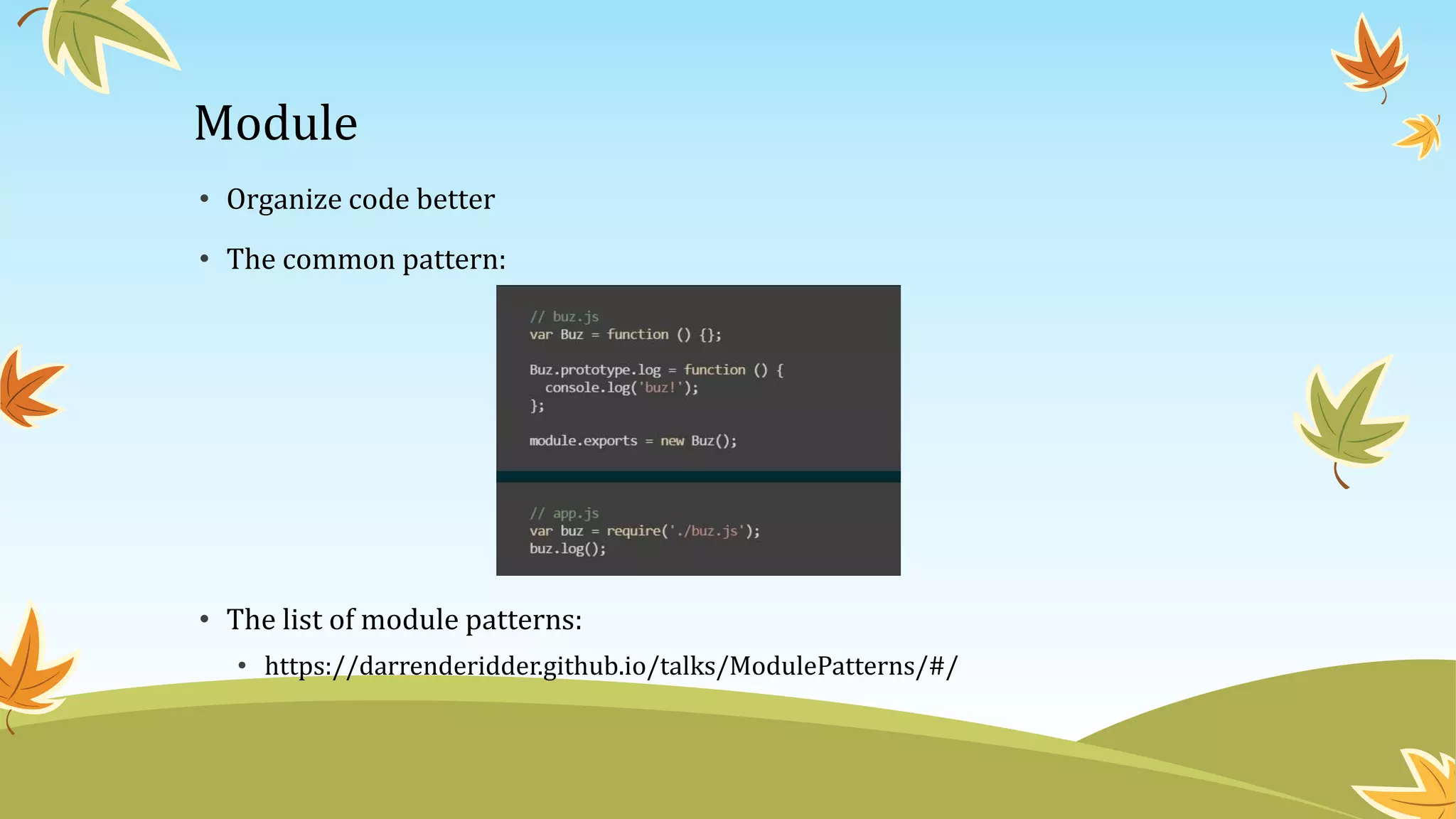 Module

• Organize code better

• The common pattern:

// buz.js
var Buz = function () {};

Buz.prototype.log = function () {
  console.log('buz!');
};

module.exports = new Buz();

// app.js
var buz = require('./buz.js');
buz.log();

• The list of module patterns:
  • https://darrenderidder.github.io/talks/ModulePatterns/#/